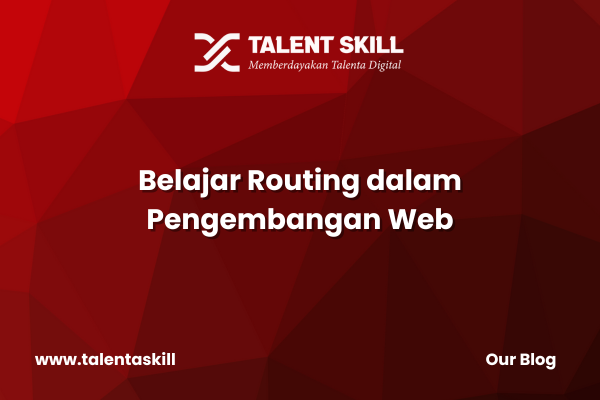 TALENT SKILL
Memberdayakan Talenta Digital

Belajar Routing dalam Pengembangan Web

www.talentaskill

Our Blog